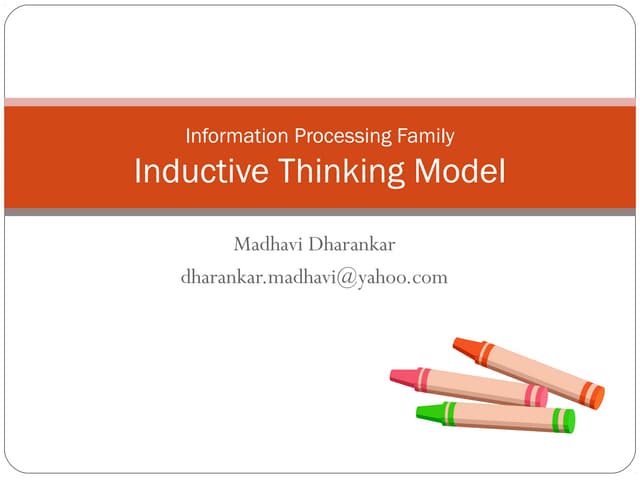 Information Processing Family
Inductive Thinking Model

Madhavi Dharankar
dharankar.madhavi@yahoo.com